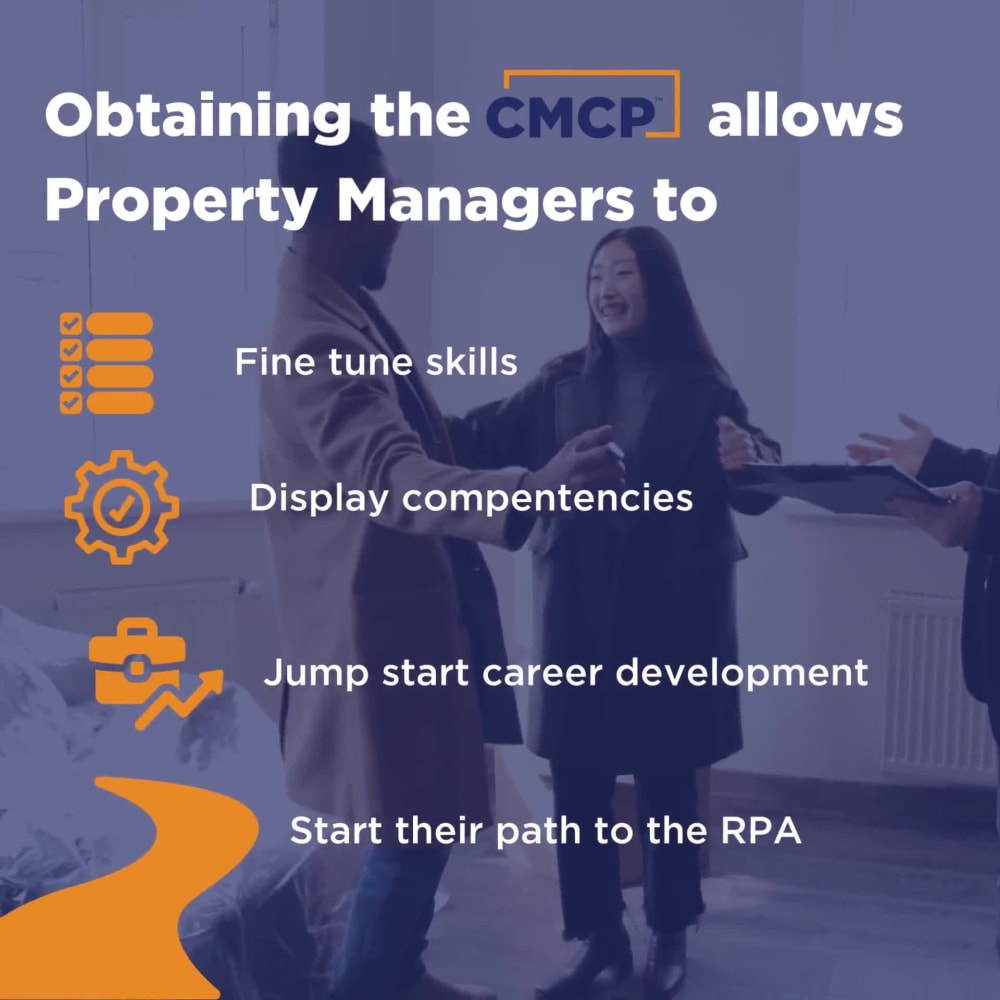 Obtaining the CMCP™ allows Property Managers to

Fine tune skills

Display compentencies

Jump start career development

Start their path to the RPA